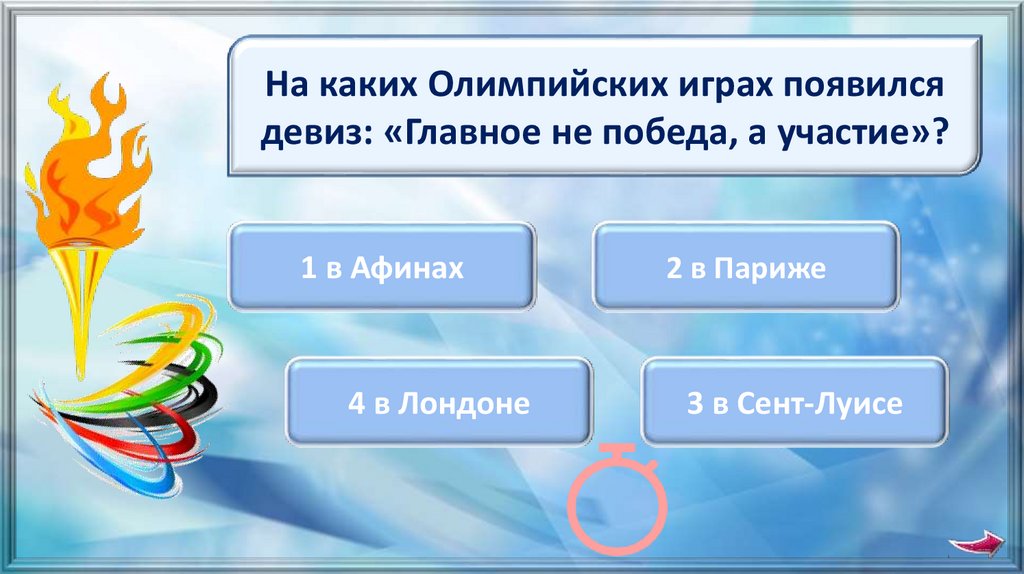 На каких Олимпийских играх появился девиз: «Главное не победа, а участие»?

1 в Афинах

2 в Париже

4 в Лондоне

3 в Сент-Луисе